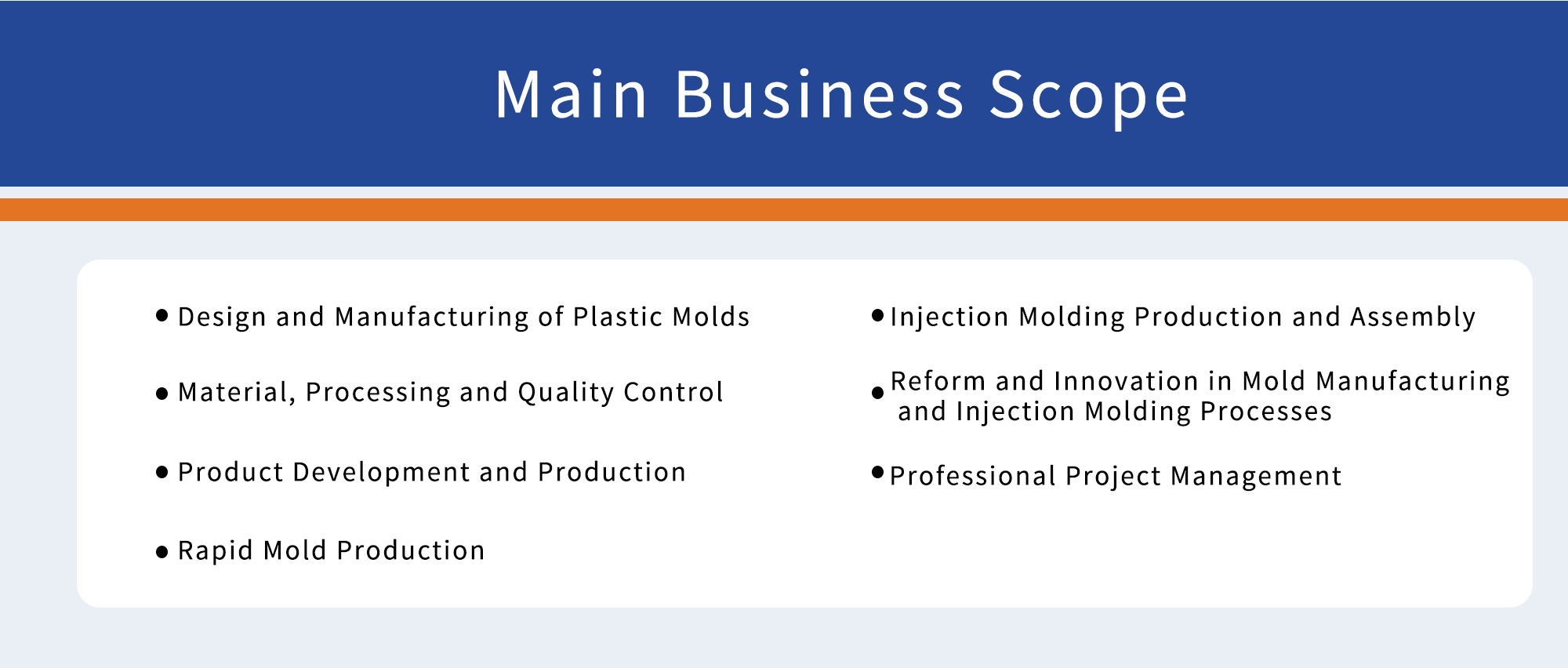 Main Business Scope

• Design and Manufacturing of Plastic Molds

• Material, Processing and Quality Control

• Product Development and Production

• Rapid Mold Production

• Injection Molding Production and Assembly

• Reform and Innovation in Mold Manufacturing and Injection Molding Processes

• Professional Project Management